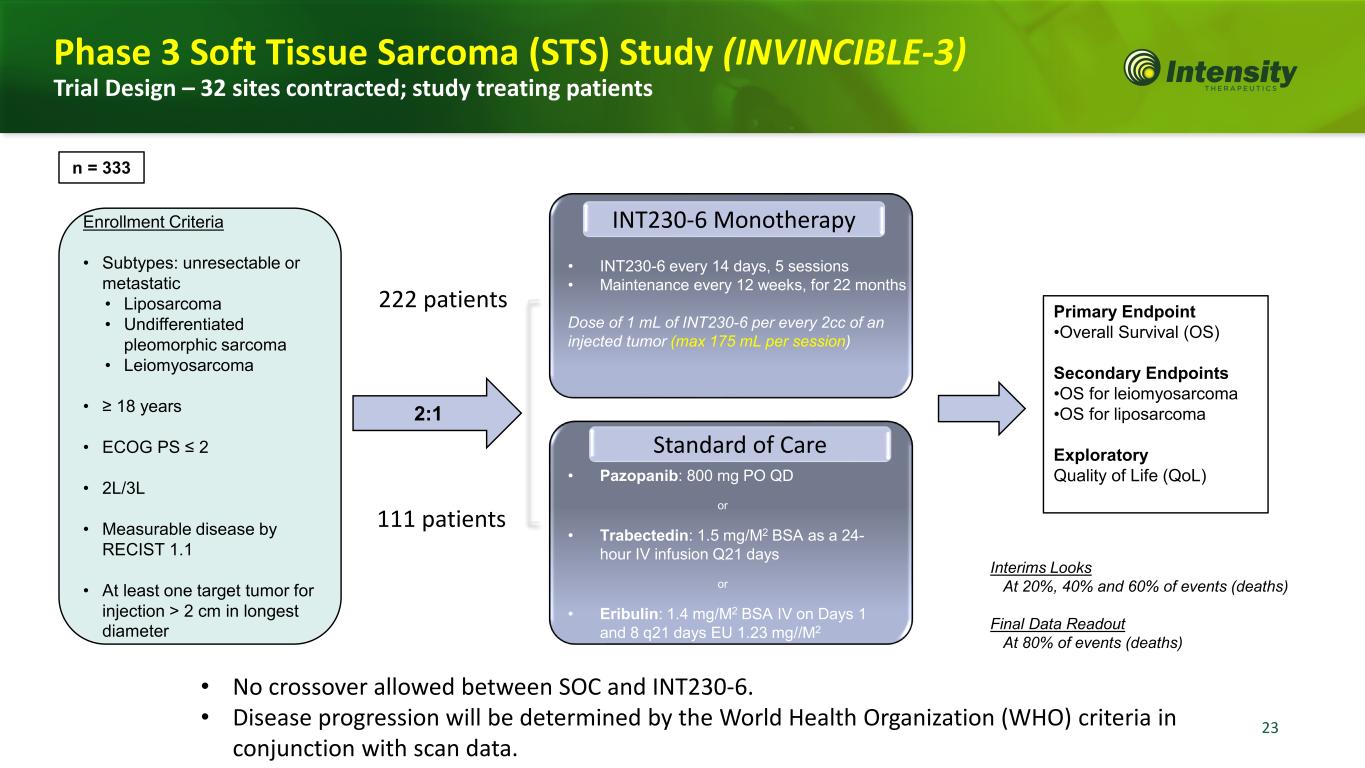 Phase 3 Soft Tissue Sarcoma (STS) Study (INVINCIBLE-3)
Trial Design – 32 sites contracted; study treating patients

Intensity THERAPEUTICS

n = 333

Enrollment Criteria

• Subtypes: unresectable or metastatic
  • Liposarcoma
  • Undifferentiated pleomorphic sarcoma
  • Leiomyosarcoma

• ≥ 18 years

• ECOG PS ≤ 2

• 2L/3L

• Measurable disease by RECIST 1.1

• At least one target tumor for injection > 2 cm in longest diameter

222 patients

2:1

111 patients

INT230-6 Monotherapy

• INT230-6 every 14 days, 5 sessions
• Maintenance every 12 weeks, for 22 months

Dose of 1 mL of INT230-6 per every 2cc of an injected tumor (max 175 mL per session)

Standard of Care

• Pazopanib: 800 mg PO QD

or

• Trabectedin: 1.5 mg/M$^2$ BSA as a 24-hour IV infusion Q21 days

or

• Eribulin: 1.4 mg/M$^2$ BSA IV on Days 1 and 8 q21 days EU 1.23 mg//M$^2$

Primary Endpoint
•Overall Survival (OS)

Secondary Endpoints
•OS for leiomyosarcoma
•OS for liposarcoma

Exploratory
Quality of Life (QoL)

Interims Looks
At 20%, 40% and 60% of events (deaths)

Final Data Readout
At 80% of events (deaths)

• No crossover allowed between SOC and INT230-6.
• Disease progression will be determined by the World Health Organization (WHO) criteria in conjunction with scan data.

23